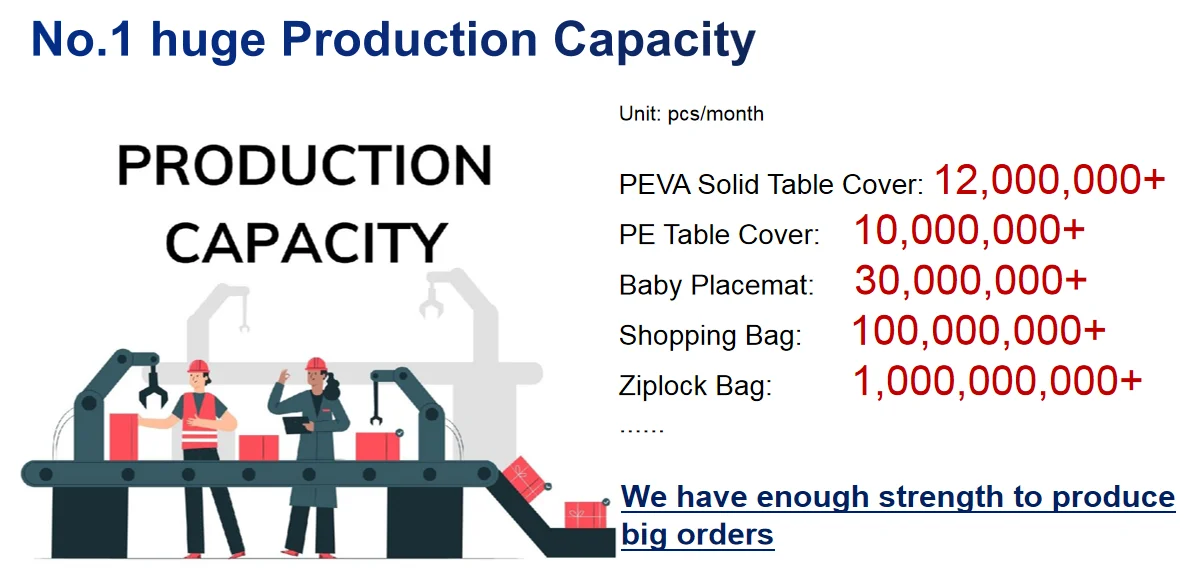 No.1 huge Production Capacity

PRODUCTION CAPACITY

Unit: pcs/month

PEVA Solid Table Cover: 12,000,000+
PE Table Cover: 10,000,000+
Baby Placemat: 30,000,000+
Shopping Bag: 100,000,000+
Ziplock Bag: 1,000,000,000+
......

We have enough strength to produce big orders